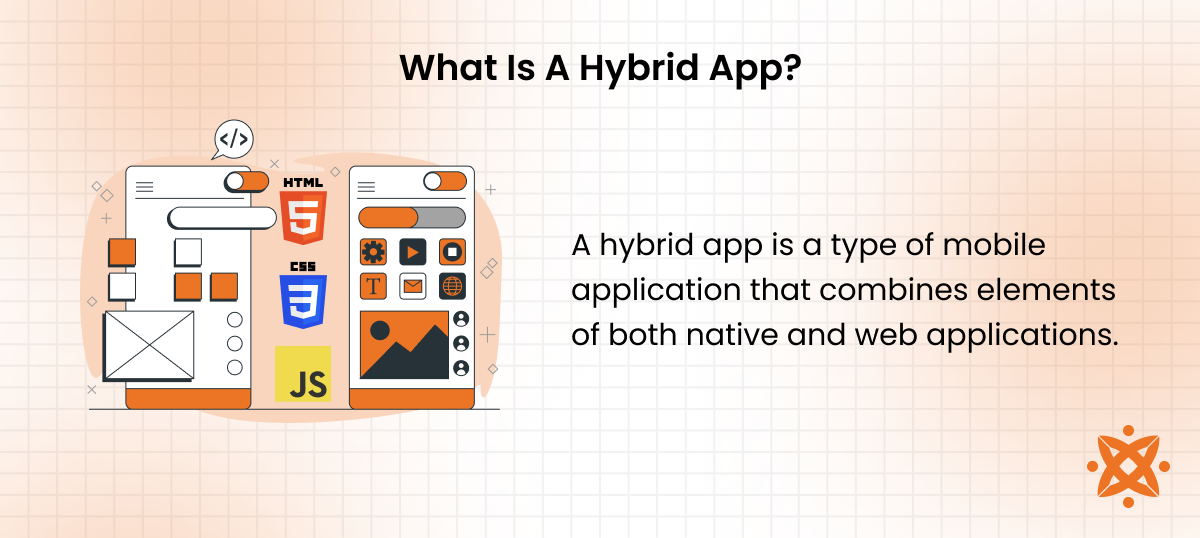 What Is A Hybrid App?

</>

HTML
5
CSS
3
JS

T

A hybrid app is a type of mobile application that combines elements of both native and web applications.